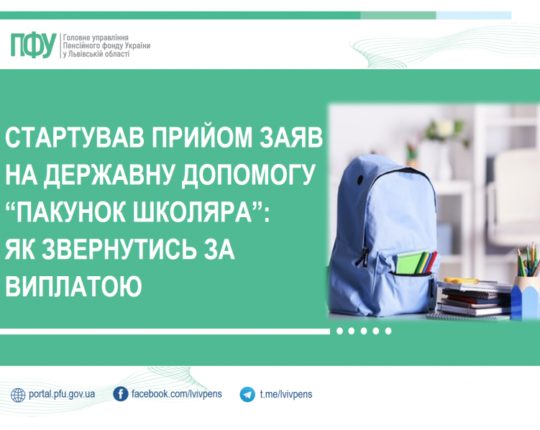 ПФУ Головне управління Пенсійного фонду України у Львівській області

СТАРТУВАВ ПРИЙОМ ЗАЯВ НА ДЕРЖАВНУ ДОПОМОГУ “ПАКУНОК ШКОЛЯРА”: ЯК ЗВЕРНУТИСЬ ЗА ВИПЛАТОЮ

portal.pfu.gov.ua facebook.com/lvivpens t.me/lvivpens